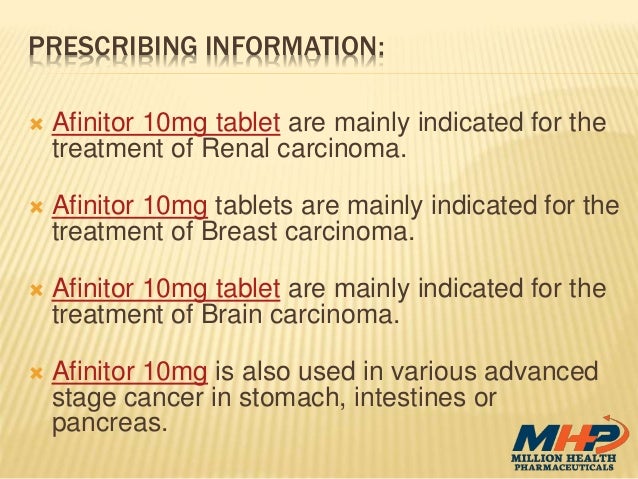 PRESCRIBING INFORMATION:

Afinitor 10mg tablet are mainly indicated for the treatment of Renal carcinoma.

Afinitor 10mg tablets are mainly indicated for the treatment of Breast carcinoma.

Afinitor 10mg tablet are mainly indicated for the treatment of Brain carcinoma.

Afinitor 10mg is also used in various advanced stage cancer in stomach, intestines or pancreas.

MHP
MILLION HEALTH PHARMACEUTICALS